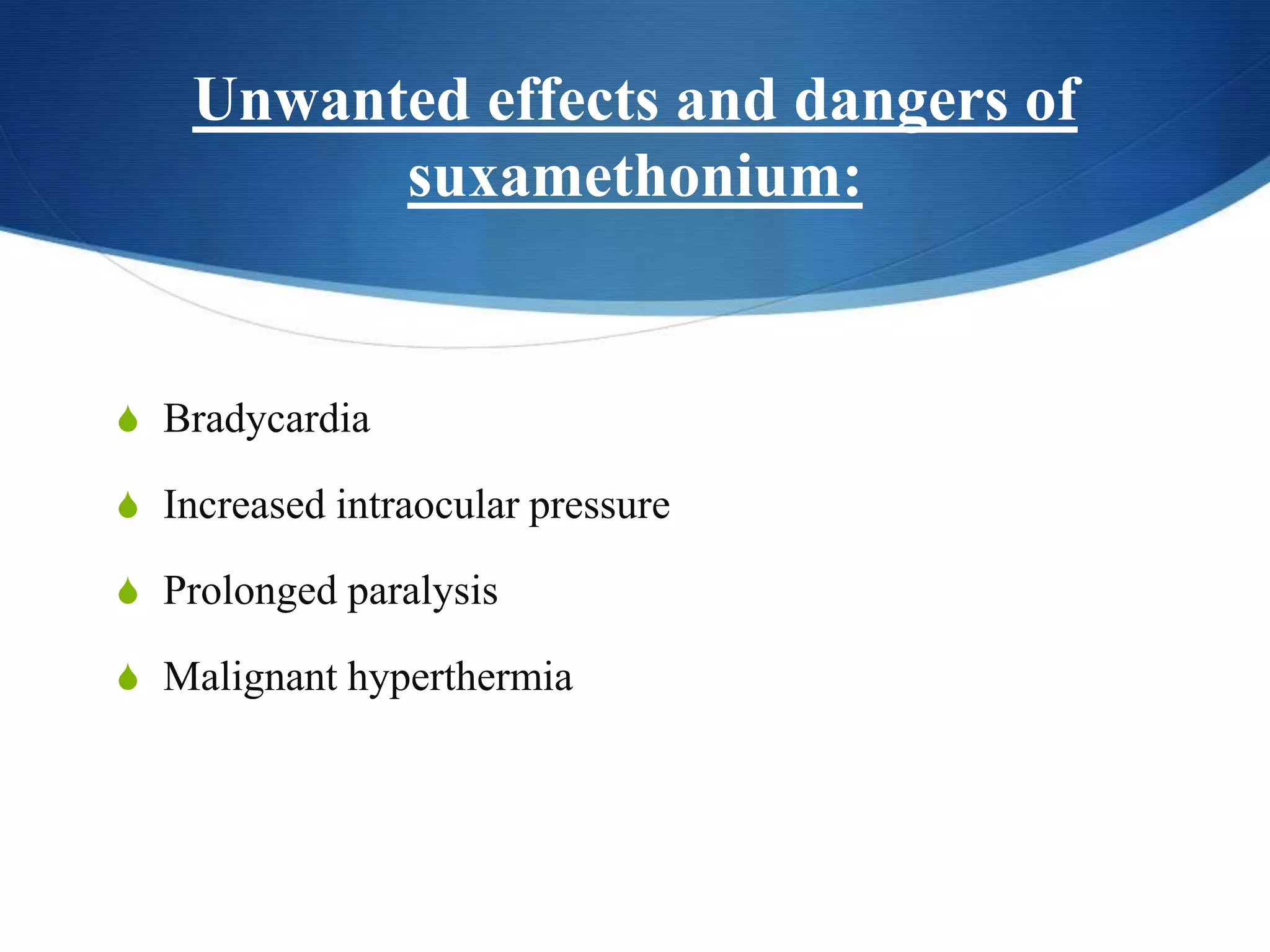 Unwanted effects and dangers of suxamethonium:

Bradycardia

Increased intraocular pressure

Prolonged paralysis

Malignant hyperthermia